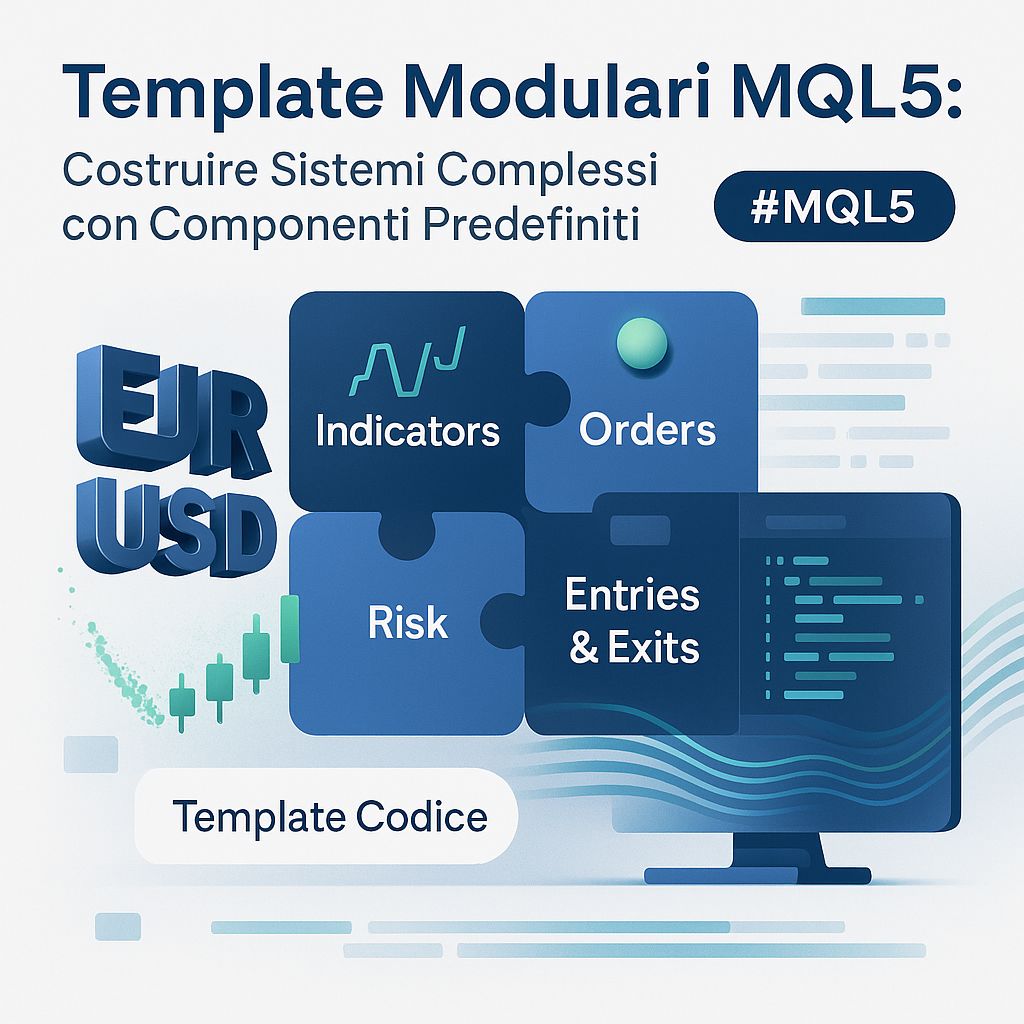 Template Modulari MQL5:
Costruire Sistemi Complessi con Componenti Predefiniti

#MQL5

EUR
USD

Indicators

Orders

Risk

Entries & Exits

Template Codice